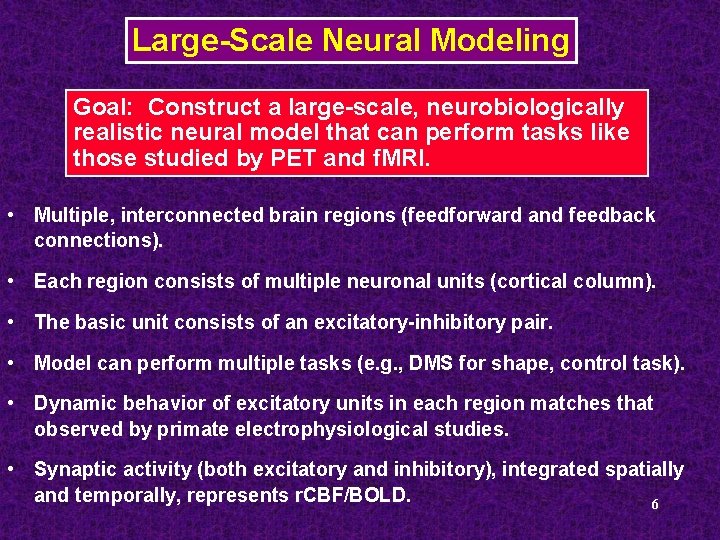 Large-Scale Neural Modeling

Goal: Construct a large-scale, neurobiologically realistic neural model that can perform tasks like those studied by PET and fMRI.

• Multiple, interconnected brain regions (feedforward and feedback connections).

• Each region consists of multiple neuronal units (cortical column).

• The basic unit consists of an excitatory-inhibitory pair.

• Model can perform multiple tasks (e.g., DMS for shape, control task).

• Dynamic behavior of excitatory units in each region matches that observed by primate electrophysiological studies.

• Synaptic activity (both excitatory and inhibitory), integrated spatially and temporally, represents rCBF/BOLD.

6